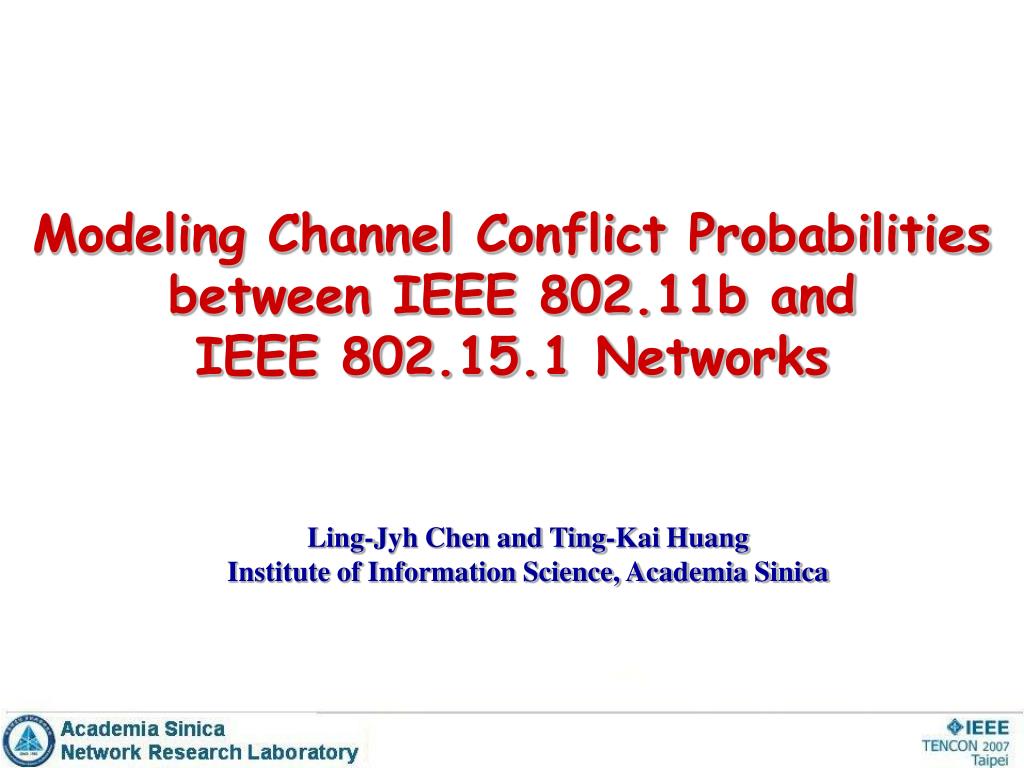 Modeling Channel Conflict Probabilities between IEEE 802.11b and IEEE 802.15.1 Networks

Ling-Jyh Chen and Ting-Kai Huang
Institute of Information Science, Academia Sinica

Academia Sinica
Network Research Laboratory

IEEE
TENCON 2007
Taipei